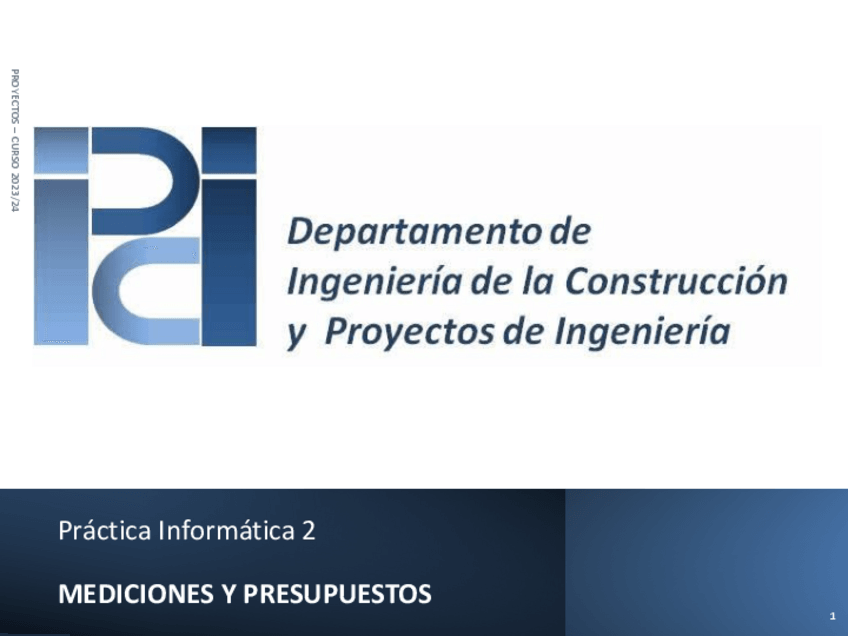 PROYECTOS – CURSO 2023/24

Departamento de Ingeniería de la Construcción y Proyectos de Ingeniería

Práctica Informática 2

MEDICIONES Y PRESUPUESTOS

1